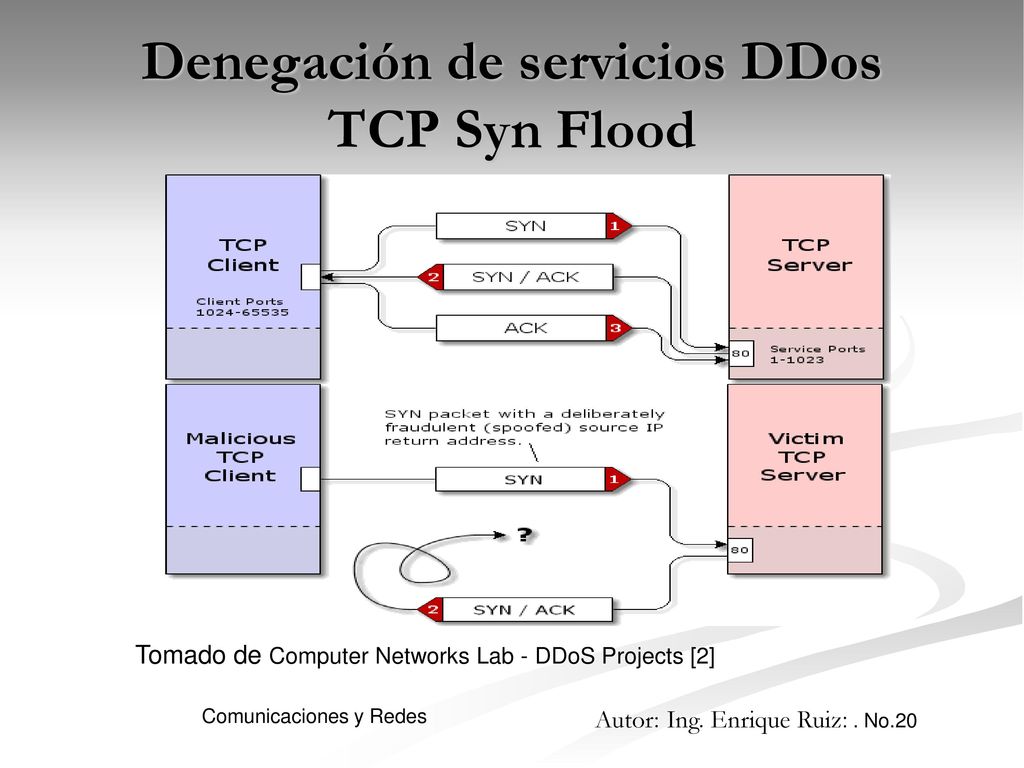 Denegación de servicios DDos
TCP Syn Flood

TCP Client
Client Ports 1024-65535

SYN 1
2 SYN / ACK
ACK 3

TCP Server
80 Service Ports 1-1023

Malicious TCP Client

SYN packet with a deliberately fraudulent (spoofed) source IP return address.

SYN 1
?
2 SYN / ACK

Victim TCP Server
80

Tomado de Computer Networks Lab - DDoS Projects [2]

Comunicaciones y Redes

Autor: Ing. Enrique Ruiz: . No.20